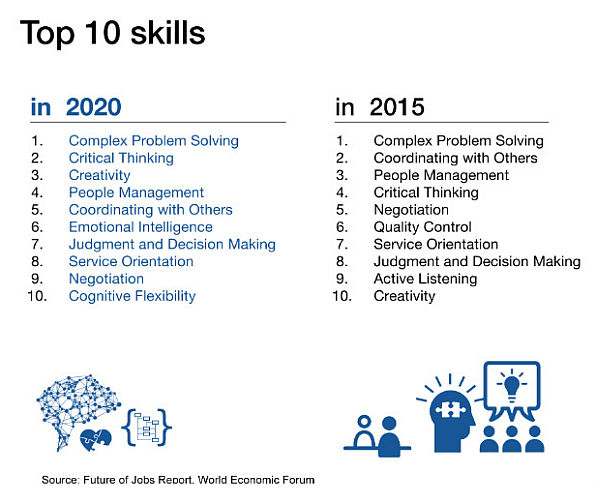 Top 10 skills

in 2020

1. Complex Problem Solving
2. Critical Thinking
3. Creativity
4. People Management
5. Coordinating with Others
6. Emotional Intelligence
7. Judgment and Decision Making
8. Service Orientation
9. Negotiation
10. Cognitive Flexibility

in 2015

1. Complex Problem Solving
2. Coordinating with Others
3. People Management
4. Critical Thinking
5. Negotiation
6. Quality Control
7. Service Orientation
8. Judgment and Decision Making
9. Active Listening
10. Creativity

Source: Future of Jobs Report, World Economic Forum